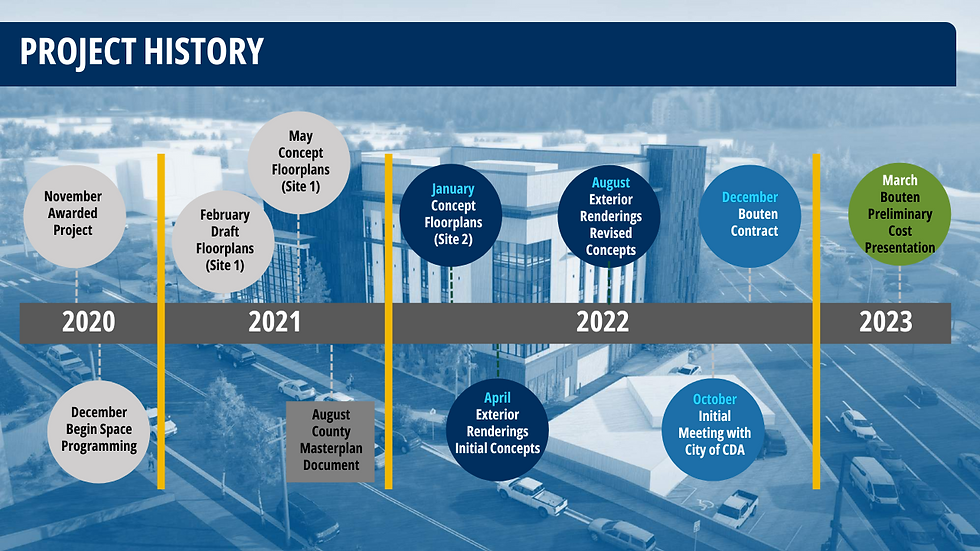 PROJECT HISTORY

November Awarded Project

February Draft Floorplans (Site 1)

May Concept Floorplans (Site 1)

January Concept Floorplans (Site 2)

August Exterior Renderings Revised Concepts

December Bouten Contract

March Bouten Preliminary Cost Presentation

2020

2021

2022

2023

December Begin Space Programming

August County Masterplan Document

April Exterior Renderings Initial Concepts

October Initial Meeting with City of CDA